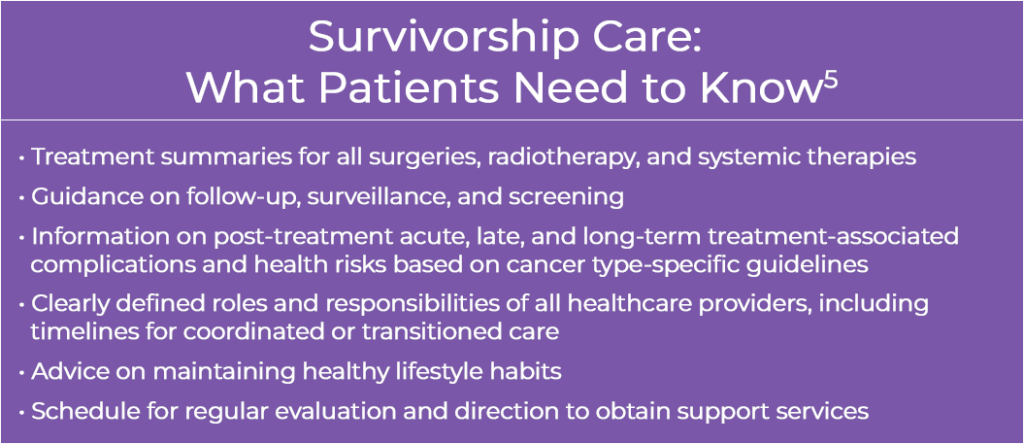 Survivorship Care:
What Patients Need to Know$^5$

• Treatment summaries for all surgeries, radiotherapy, and systemic therapies
• Guidance on follow-up, surveillance, and screening
• Information on post-treatment acute, late, and long-term treatment-associated complications and health risks based on cancer type-specific guidelines
• Clearly defined roles and responsibilities of all healthcare providers, including timelines for coordinated or transitioned care
• Advice on maintaining healthy lifestyle habits
• Schedule for regular evaluation and direction to obtain support services